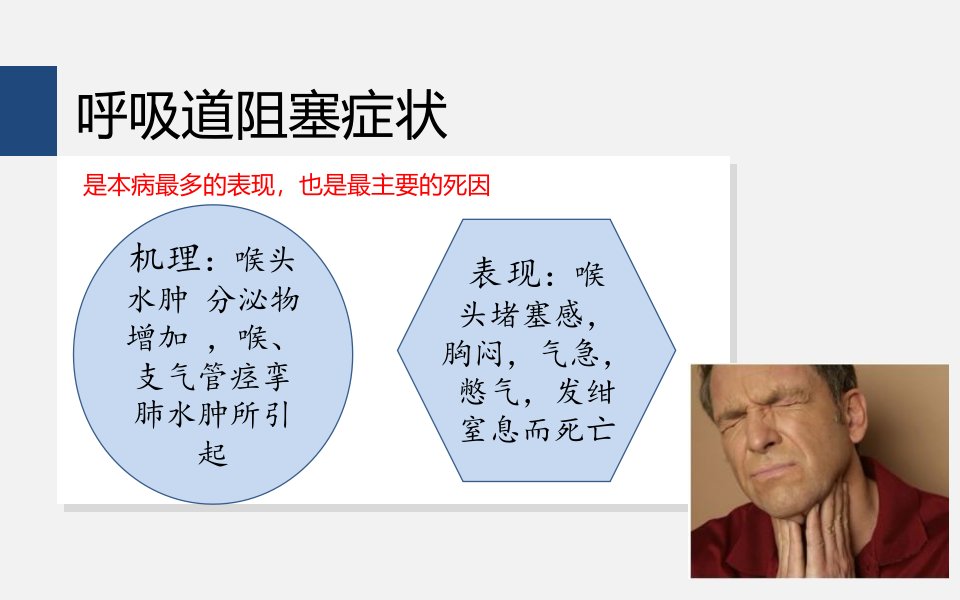 呼吸道阻塞症状

是本病最多的表现，也是最主要的死因

机理：喉头水肿 分泌物增加 ，喉、支气管痉挛肺水肿所引起

表现：喉头堵塞感，胸闷，气急，憋气，发绀窒息而死亡